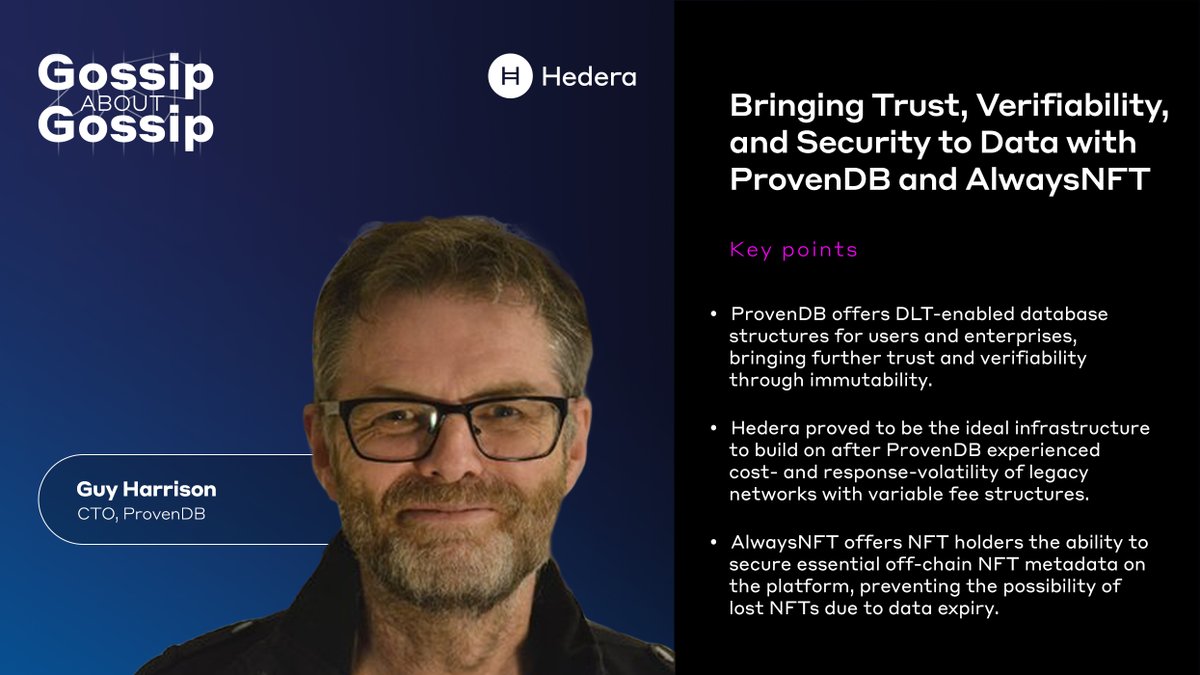 Gossip ABOUT Gossip

Hedera

Guy Harrison
CTO, ProvenDB

Bringing Trust, Verifiability, and Security to Data with ProvenDB and AlwaysNFT

Key points

• ProvenDB offers DLT-enabled database structures for users and enterprises, bringing further trust and verifiability through immutability.

• Hedera proved to be the ideal infrastructure to build on after ProvenDB experienced cost- and response-volatility of legacy networks with variable fee structures.

• AlwaysNFT offers NFT holders the ability to secure essential off-chain NFT metadata on the platform, preventing the possibility of lost NFTs due to data expiry.